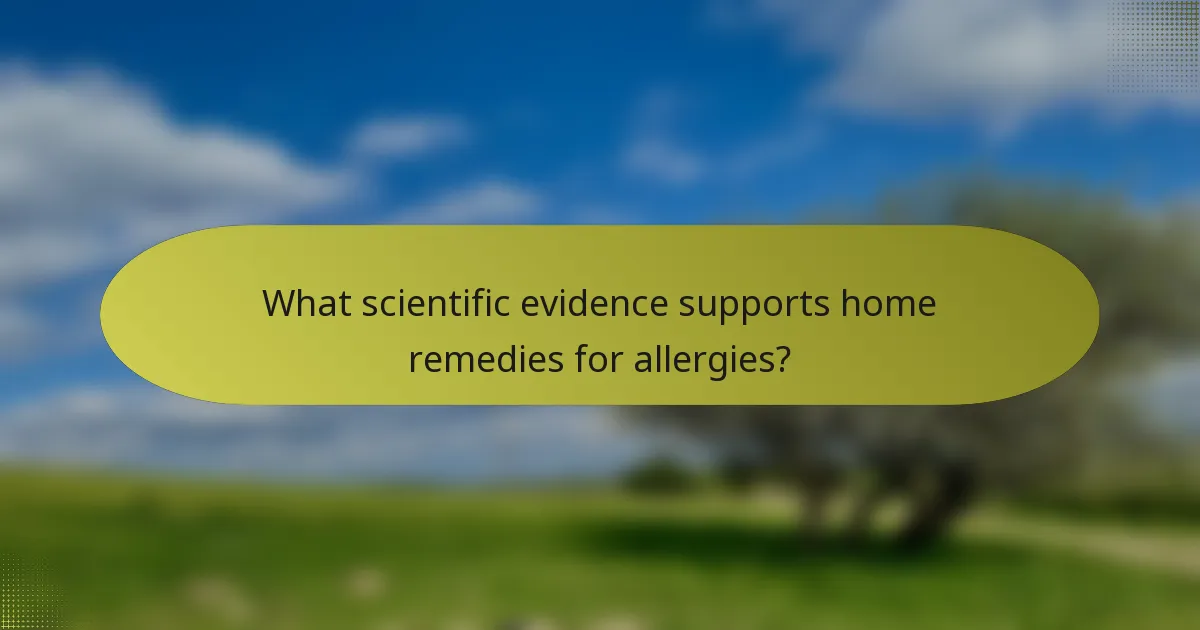 What scientific evidence supports home remedies for allergies?